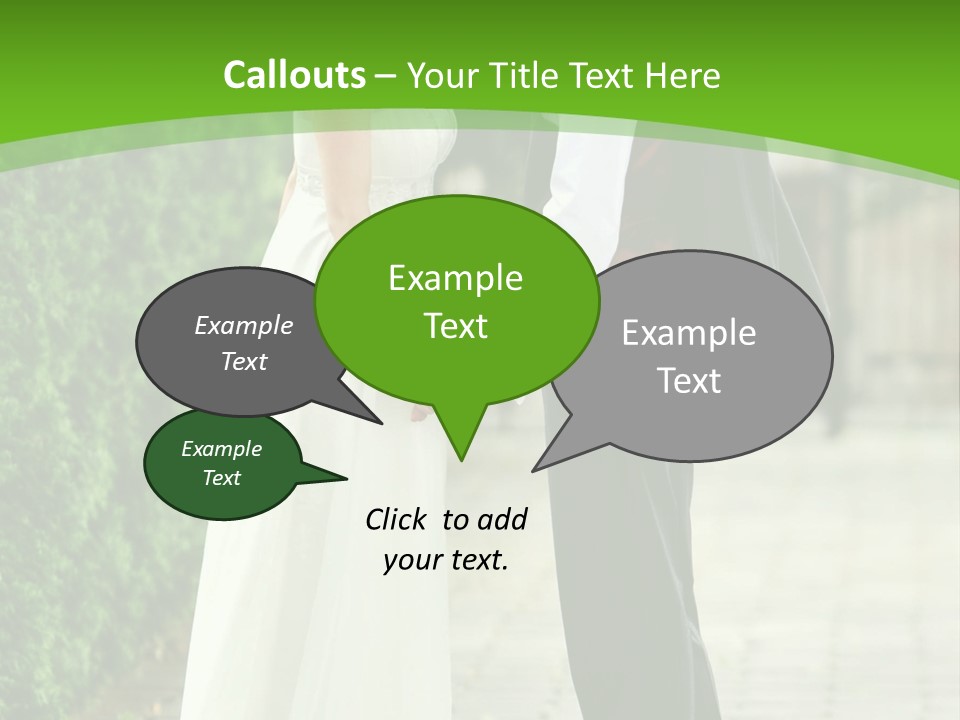 Callouts – Your Title Text Here

Example Text

Example Text

Example Text

Example Text

Click to add your text.